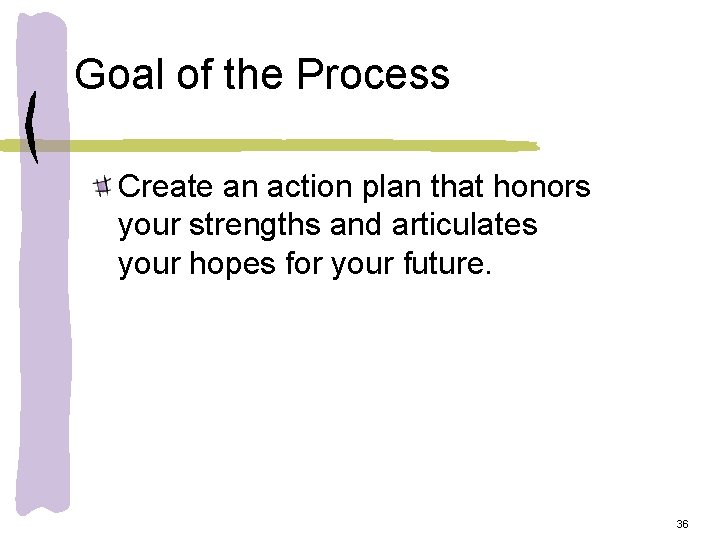 Goal of the Process

Create an action plan that honors your strengths and articulates your hopes for your future.

36